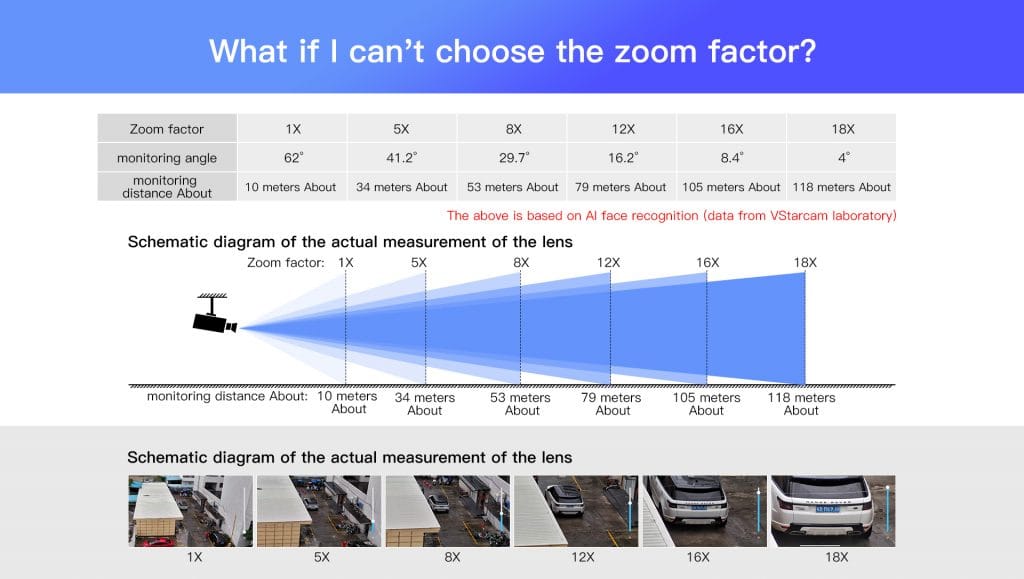 What if I can't choose the zoom factor?

| Zoom factor | 1X | 5X | 8X | 12X | 16X | 18X |
|---|---|---|---|---|---|---|
| monitoring angle | 62° | 41.2° | 29.7° | 16.2° | 8.4° | 4° |
| monitoring distance About | 10 meters About | 34 meters About | 53 meters About | 79 meters About | 105 meters About | 118 meters About |

The above is based on AI face recognition (data from VStarcam laboratory)

Schematic diagram of the actual measurement of the lens

Zoom factor: 1X 5X 8X 12X 16X 18X

monitoring distance About: 10 meters About 34 meters About 53 meters About 79 meters About 105 meters About 118 meters About

Schematic diagram of the actual measurement of the lens

1X 5X 8X 12X 16X 18X